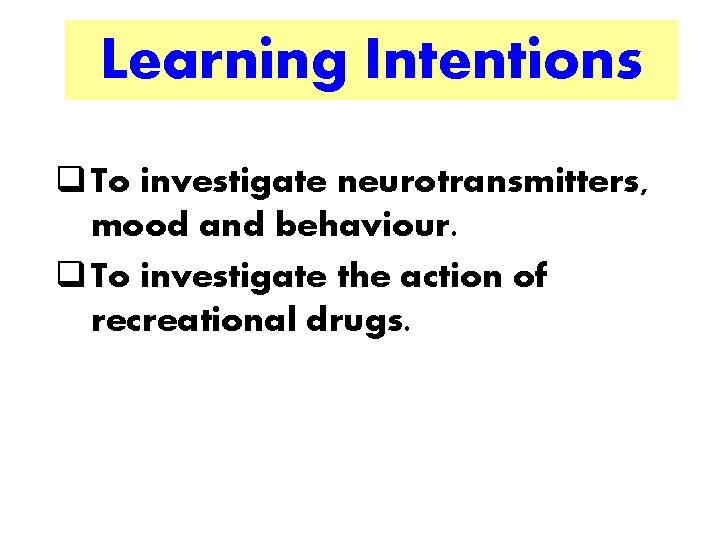 Learning Intentions

❑ To investigate neurotransmitters, mood and behaviour.

❑ To investigate the action of recreational drugs.